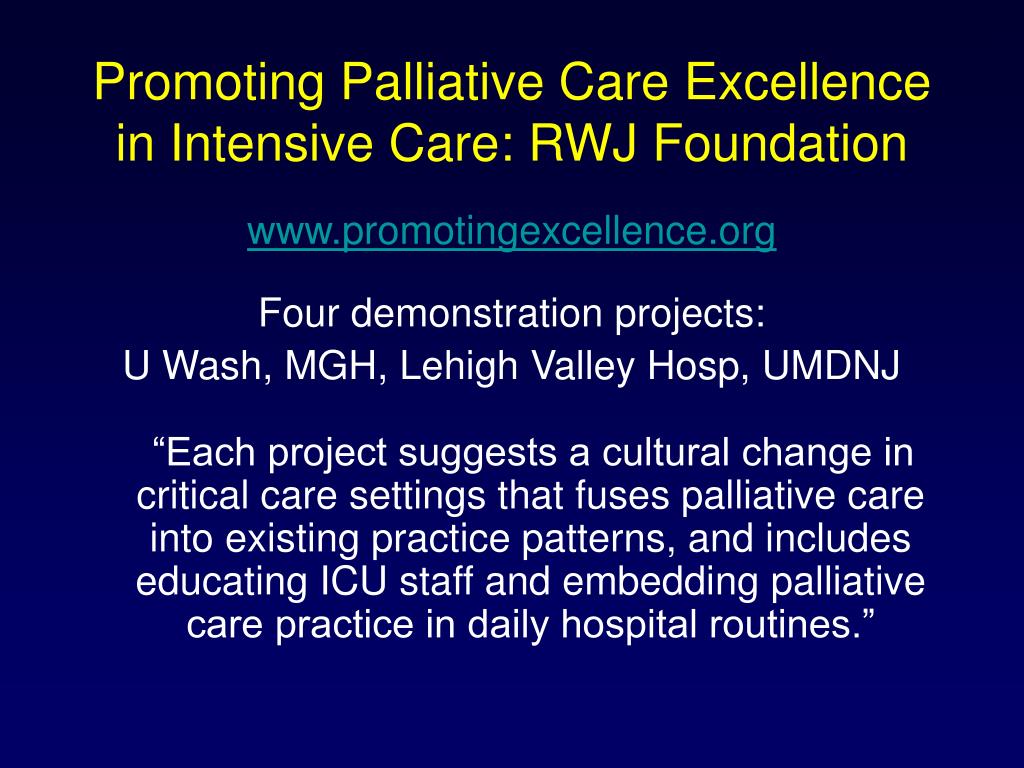 Promoting Palliative Care Excellence in Intensive Care: RWJ Foundation

www.promotingexcellence.org

Four demonstration projects:
U Wash, MGH, Lehigh Valley Hosp, UMDNJ

“Each project suggests a cultural change in critical care settings that fuses palliative care into existing practice patterns, and includes educating ICU staff and embedding palliative care practice in daily hospital routines.”